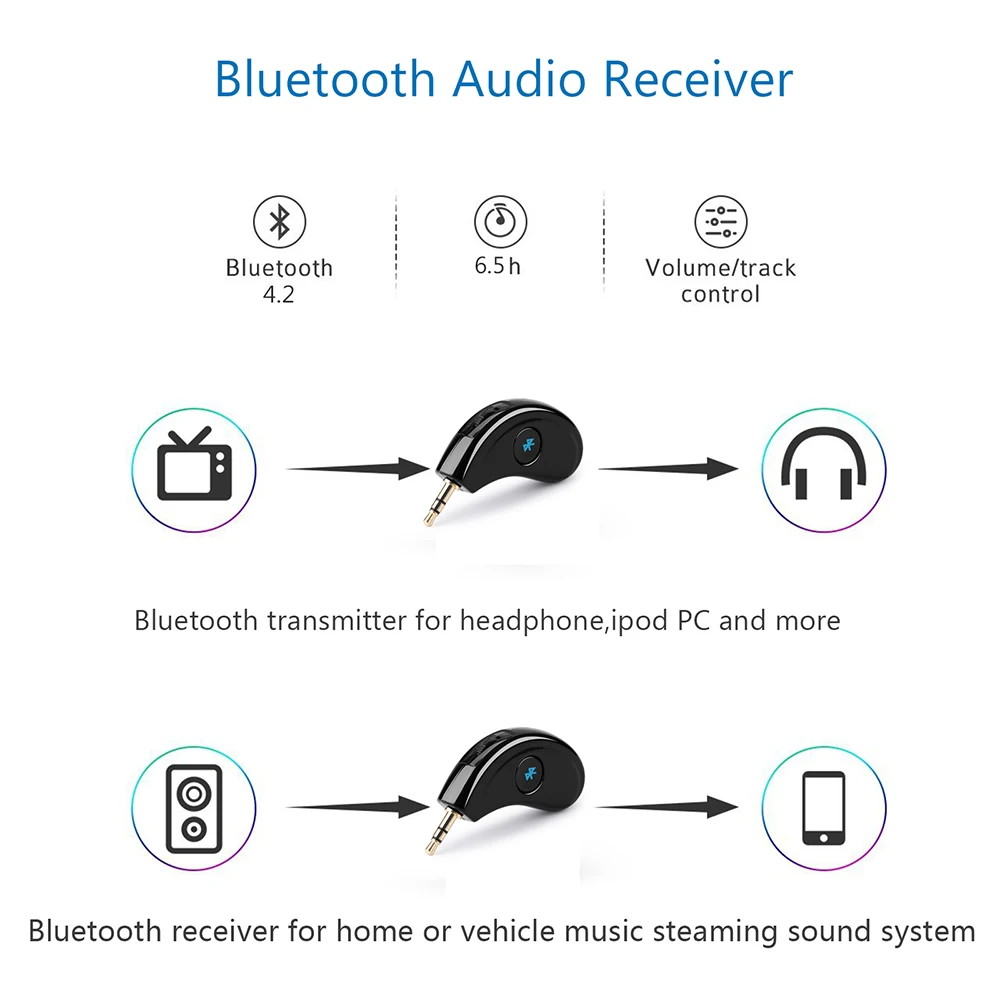 Bluetooth Audio Receiver

Bluetooth 4.2

6.5 h

Volume/track control

Bluetooth transmitter for headphone,ipod PC and more

Bluetooth receiver for home or vehicle music steaming sound system